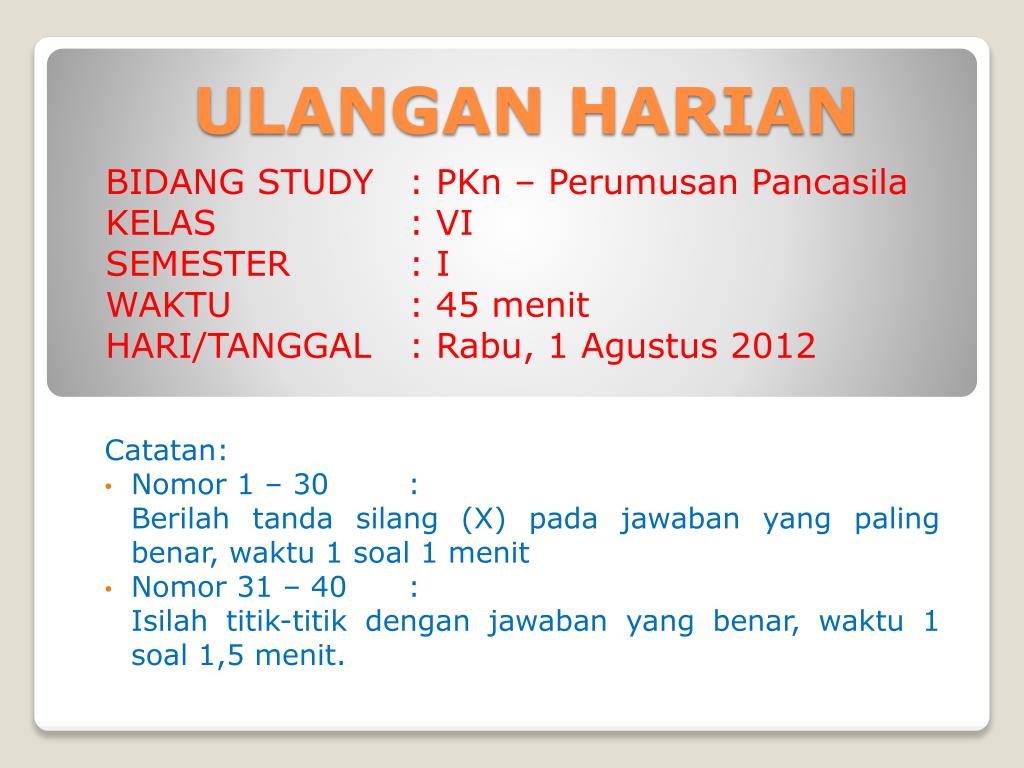 ULANGAN HARIAN

BIDANG STUDY : PKn – Perumusan Pancasila
KELAS : VI
SEMESTER : I
WAKTU : 45 menit
HARI/TANGGAL : Rabu, 1 Agustus 2012

Catatan:
• Nomor 1 – 30 :
Berilah tanda silang (X) pada jawaban yang paling benar, waktu 1 soal 1 menit
• Nomor 31 – 40 :
Isilah titik-titik dengan jawaban yang benar, waktu 1 soal 1,5 menit.